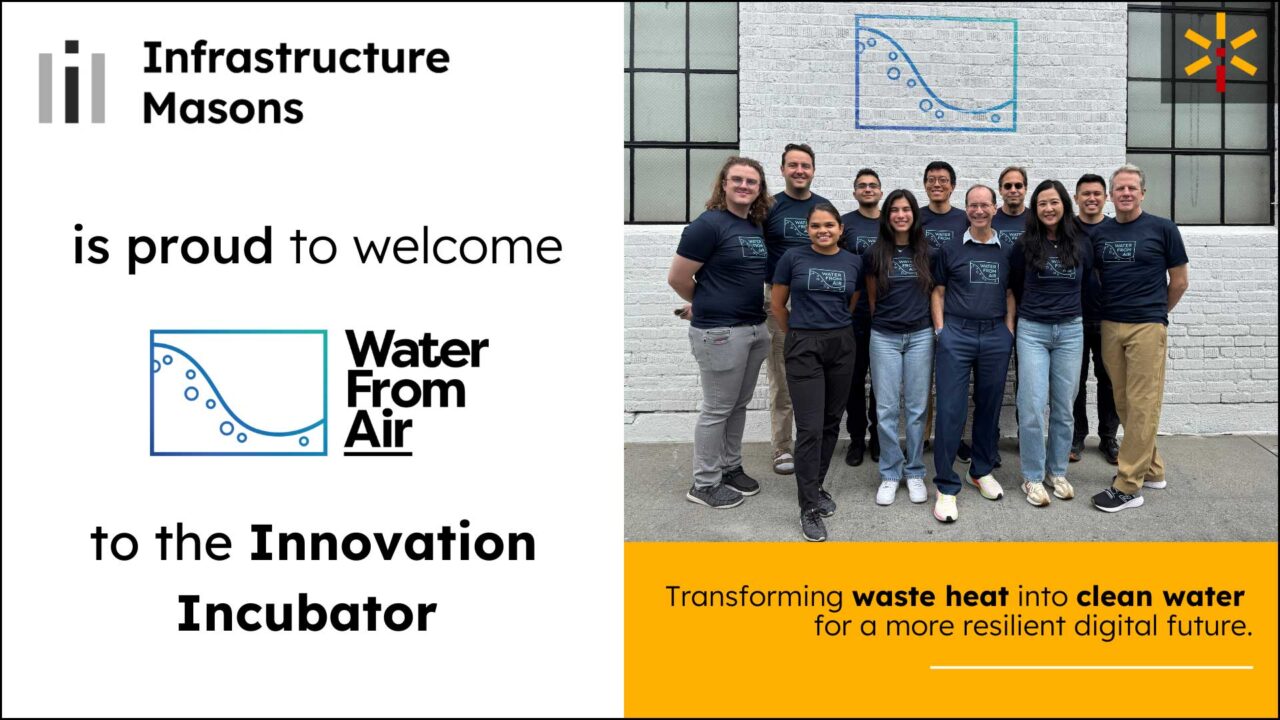 Infrastructure Masons

is proud to welcome

Water From Air

to the Innovation Incubator

WATER FROM AIR

Transforming waste heat into clean water for a more resilient digital future.